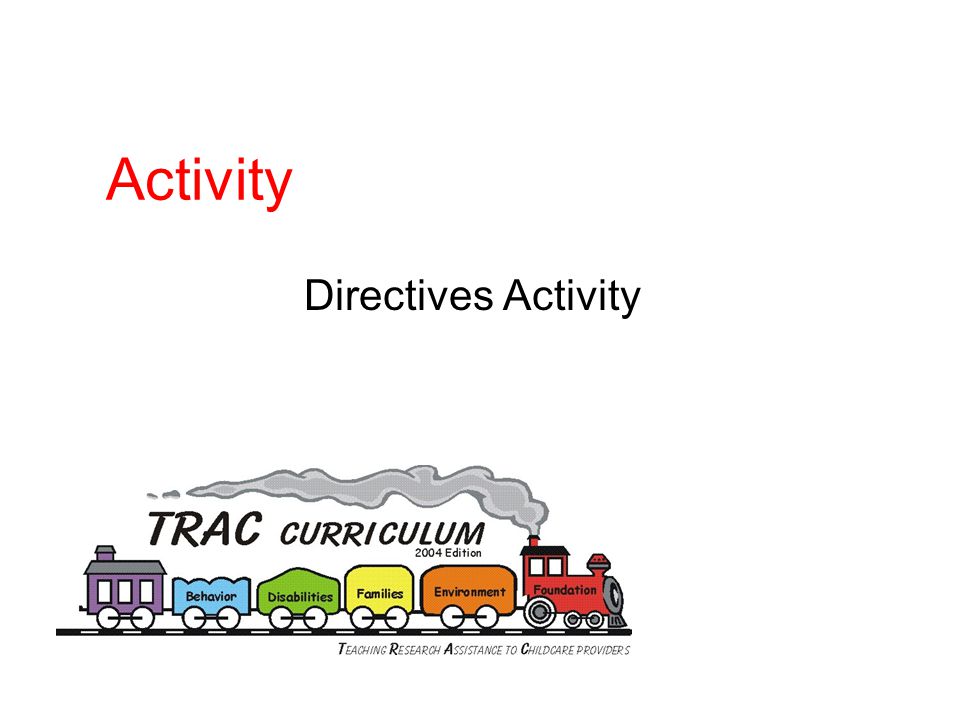 Activity

Directives Activity

TRAC CURRICULUM
2004 Edition

Behavior
Disabilities
Families
Environment
Foundation

TEACHING RESEARCH ASSISTANCE TO CHILDCARE PROVIDERS